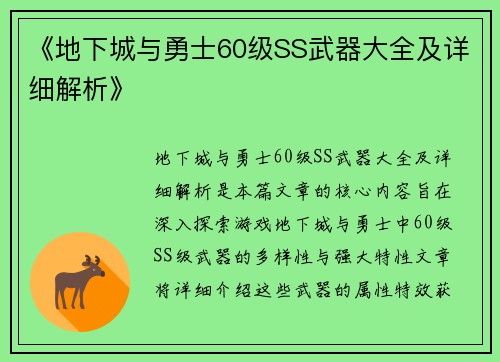 《地下城与勇士60级SS武器大全及详细解析》

地下城与勇士60级SS武器大全及详细解析是本篇文章的核心内容旨在深入探索游戏地下城与勇士中60级SS级武器的多样性与强大特性文章将详细介绍这些武器的属性特效获